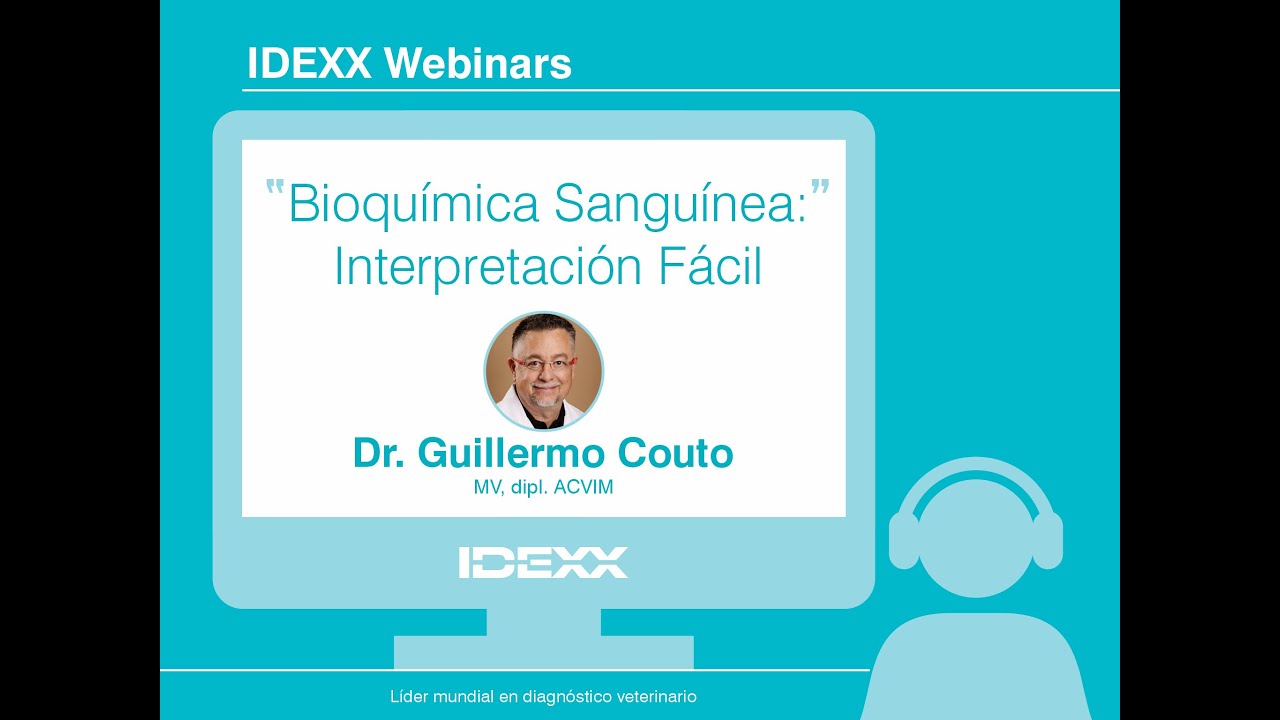 IDEXX Webinars

"Bioquímica Sanguínea:" Interpretación Fácil

Dr. Guillermo Couto
MV, dipl. ACVIM

IDEXX

Líder mundial en diagnóstico veterinario